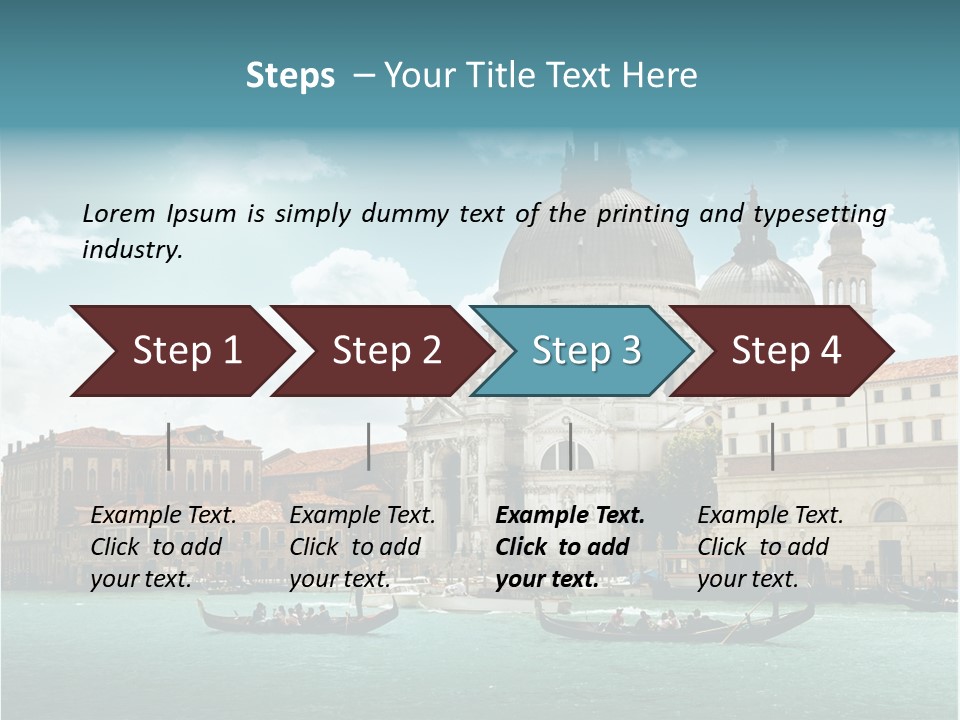 Steps – Your Title Text Here

Lorem Ipsum is simply dummy text of the printing and typesetting industry.

Step 1

Step 2

Step 3

Step 4

Example Text. Click to add your text.

Example Text. Click to add your text.

Example Text. Click to add your text.

Example Text. Click to add your text.